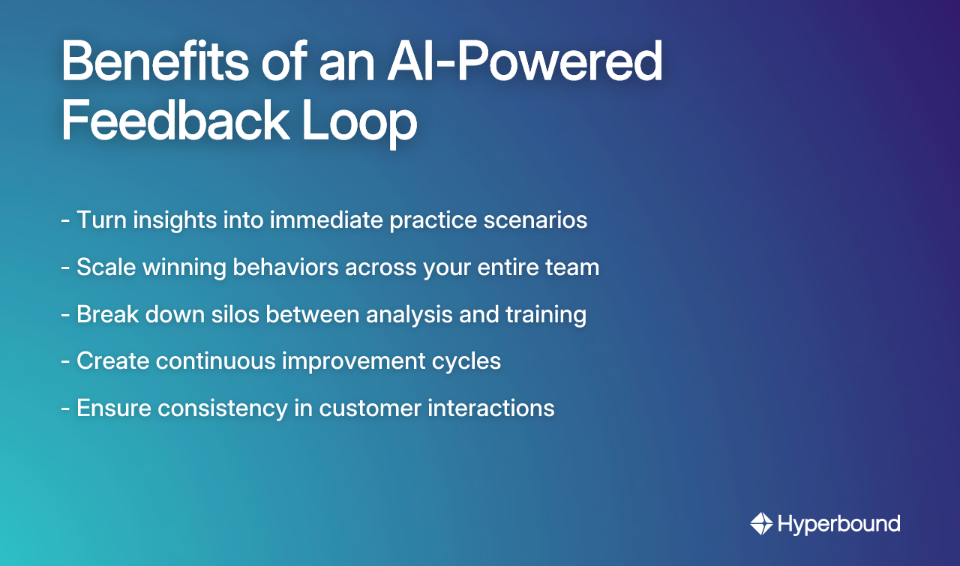 Benefits of an AI-Powered Feedback Loop

- Turn insights into immediate practice scenarios

- Scale winning behaviors across your entire team

- Break down silos between analysis and training

- Create continuous improvement cycles

- Ensure consistency in customer interactions

Hyperbound